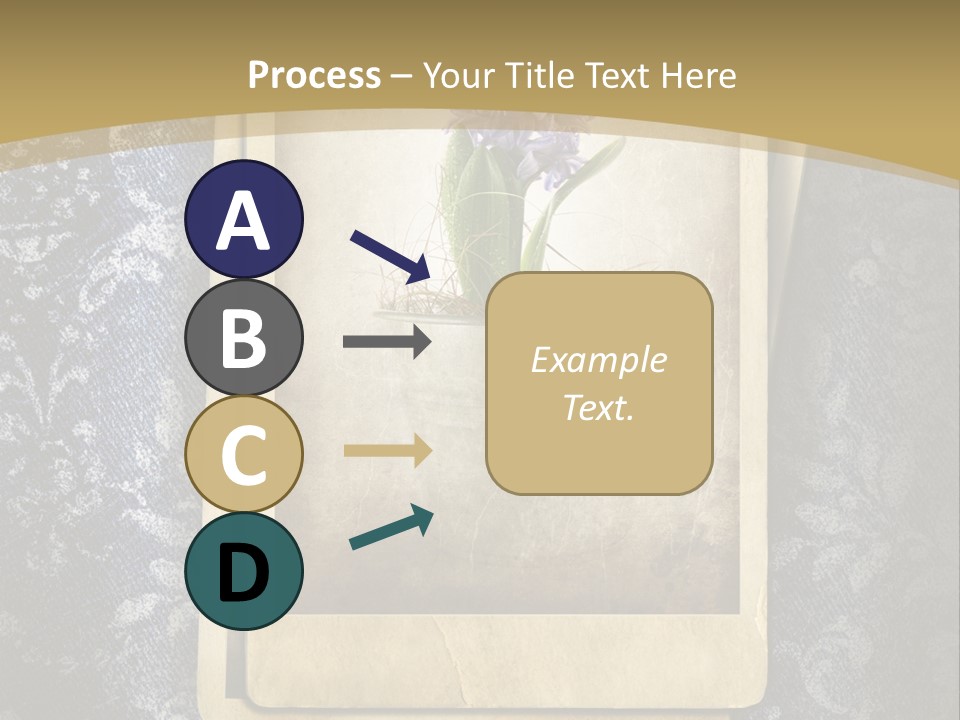 Process – Your Title Text Here

A

B

C

D

Example Text.